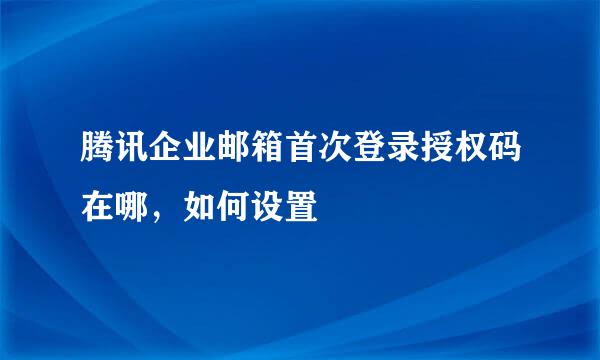 腾讯企业邮箱首次登录授权码在哪，如何设置